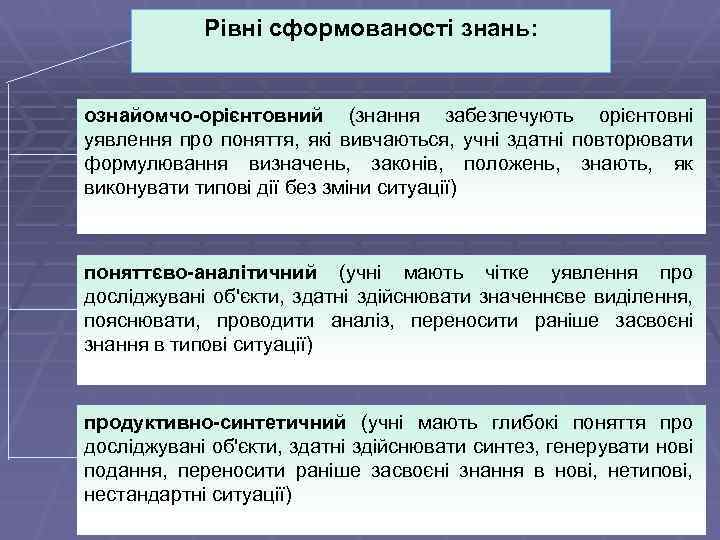 Рівні сформованості знань:

ознайомчо-орієнтовний (знання забезпечують орієнтовні уявлення про поняття, які вивчаються, учні здатні повторювати формулювання визначень, законів, положень, знають, як виконувати типові дії без зміни ситуації)

поняттєво-аналітичний (учні мають чітке уявлення про досліджувані об'єкти, здатні здійснювати значеннєве виділення, пояснювати, проводити аналіз, переносити раніше засвоєні знання в типові ситуації)

продуктивно-синтетичний (учні мають глибокі поняття про досліджувані об'єкти, здатні здійснювати синтез, генерувати нові подання, переносити раніше засвоєні знання в нові, нетипові, нестандартні ситуації)